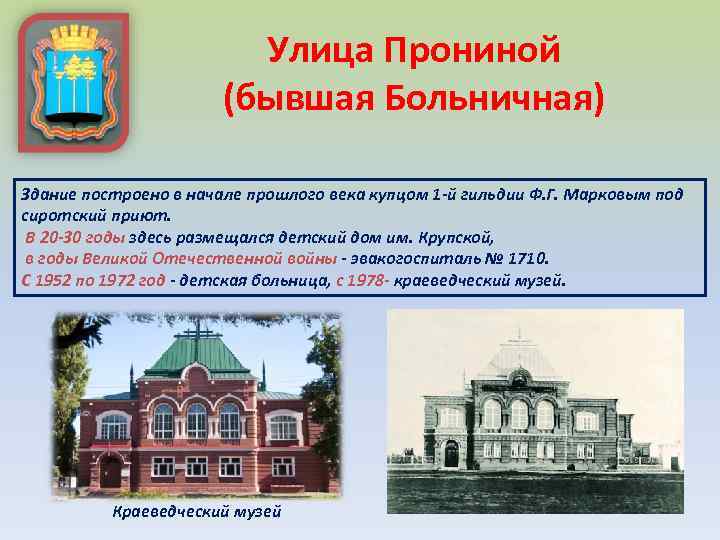 Улица Прониной
(бывшая Больничная)

Здание построено в начале прошлого века купцом 1-й гильдии Ф.Г. Марковым под сиротский приют.
В 20-30 годы здесь размещался детский дом им. Крупской,
в годы Великой Отечественной войны - эвакогоспиталь № 1710.
С 1952 по 1972 год - детская больница, с 1978- краеведческий музей.

Краеведческий музей